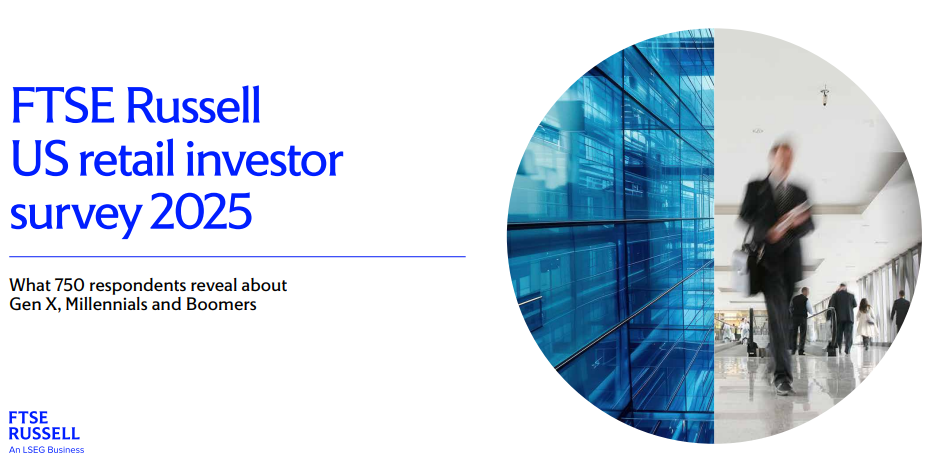 FTSE Russell
US retail investor survey 2025

What 750 respondents reveal about Gen X, Millennials and Boomers

FTSE
RUSSELL
An LSEG Business